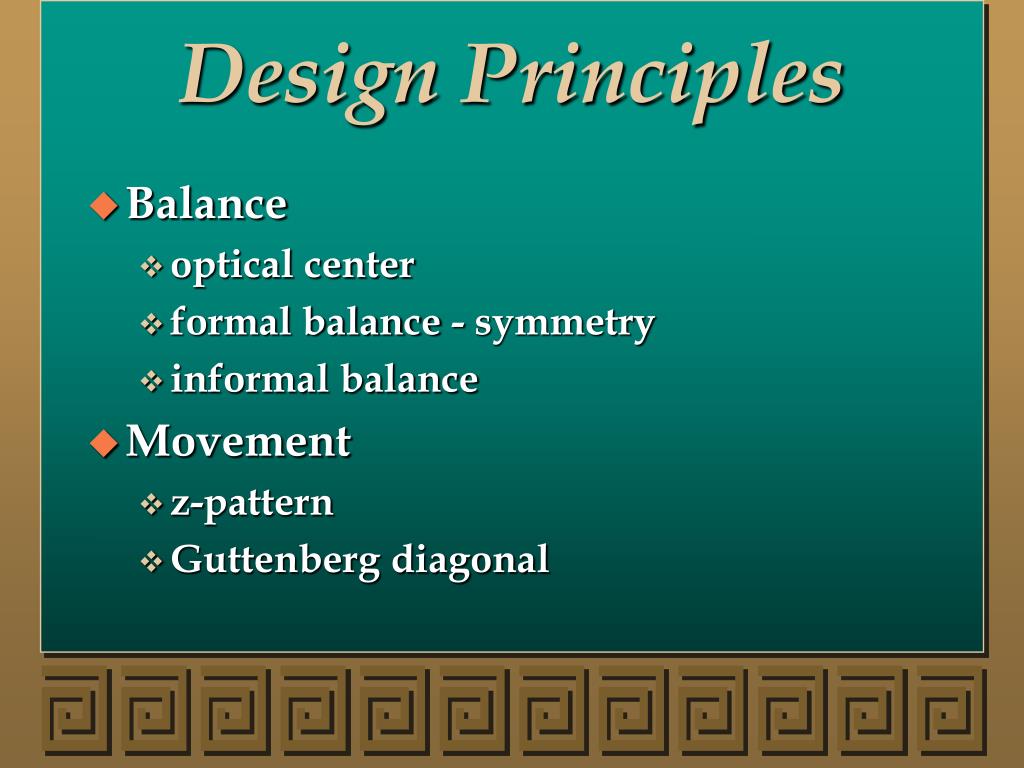 Design Principles

Balance
optical center
formal balance - symmetry
informal balance

Movement
z-pattern
Guttenberg diagonal